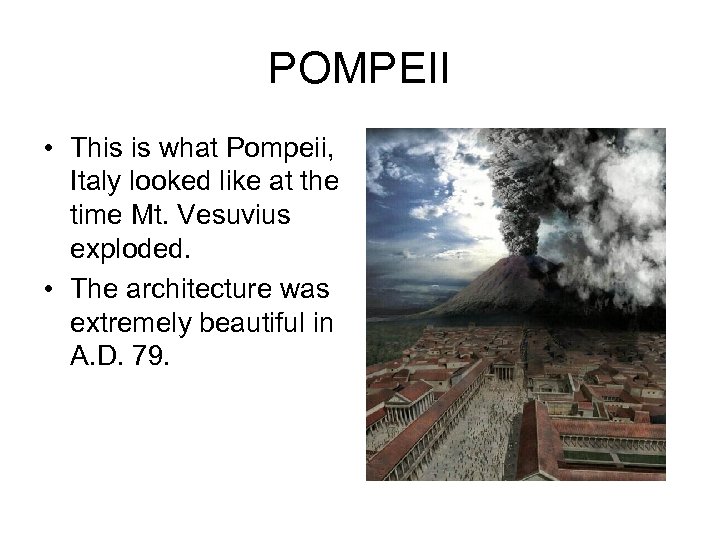 POMPEII

• This is what Pompeii, Italy looked like at the time Mt. Vesuvius exploded.
• The architecture was extremely beautiful in A.D. 79.